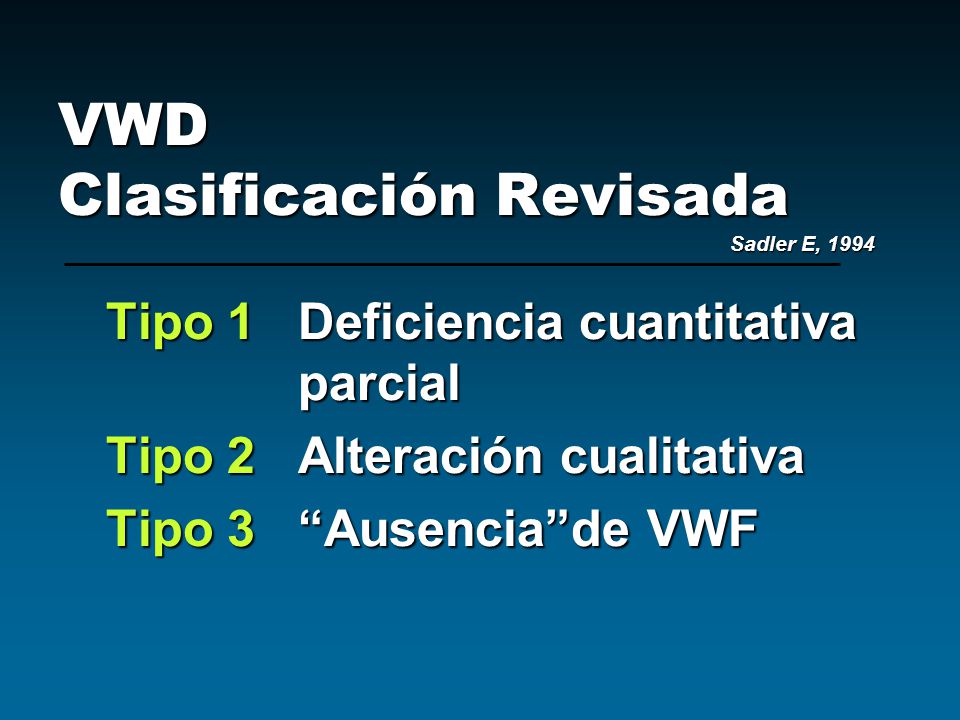 VWD
Clasificación Revisada

Sadler E, 1994

Tipo 1 Deficiencia cuantitativa parcial
Tipo 2 Alteración cualitativa
Tipo 3 “Ausencia”de VWF